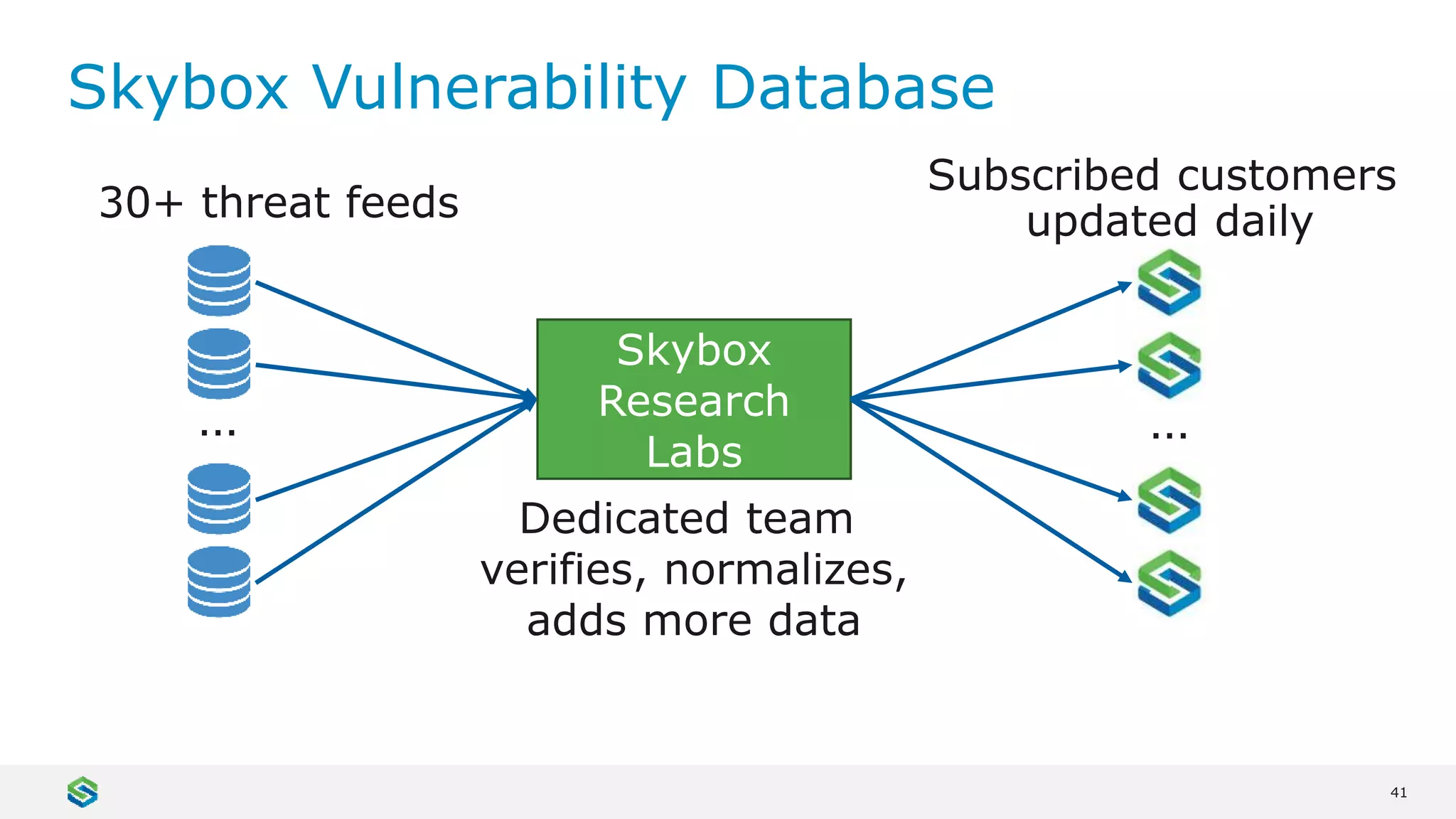 Skybox Vulnerability Database

30+ threat feeds

...

Skybox Research Labs

Dedicated team verifies, normalizes, adds more data

Subscribed customers updated daily

...

41